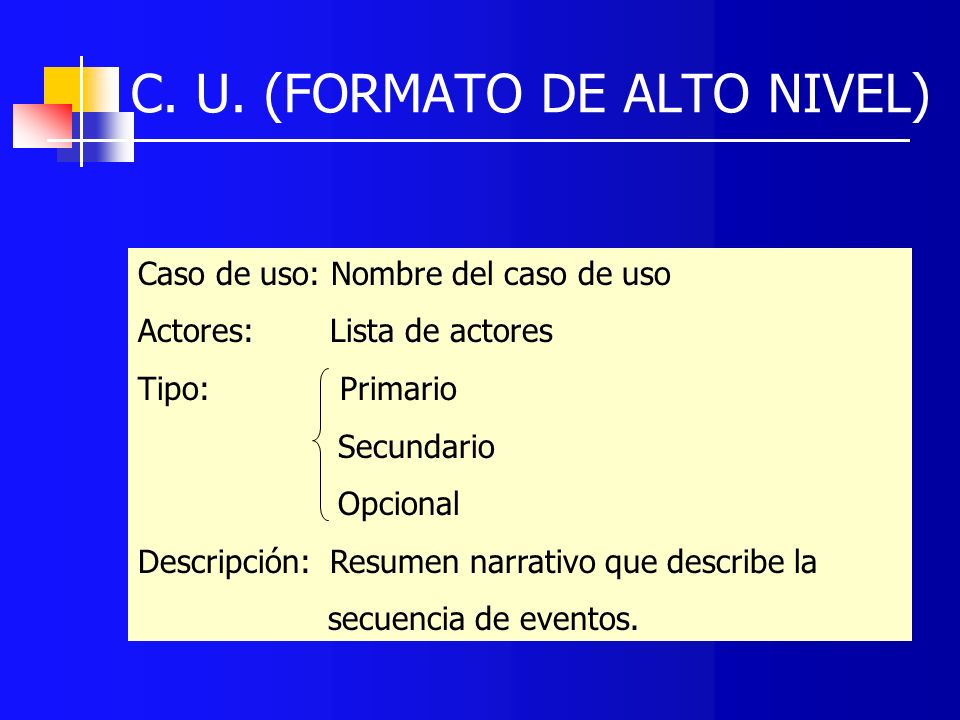 C. U. (FORMATO DE ALTO NIVEL)

Caso de uso: Nombre del caso de uso
Actores: Lista de actores
Tipo: Primario
Secundario
Opcional
Descripción: Resumen narrativo que describe la secuencia de eventos.